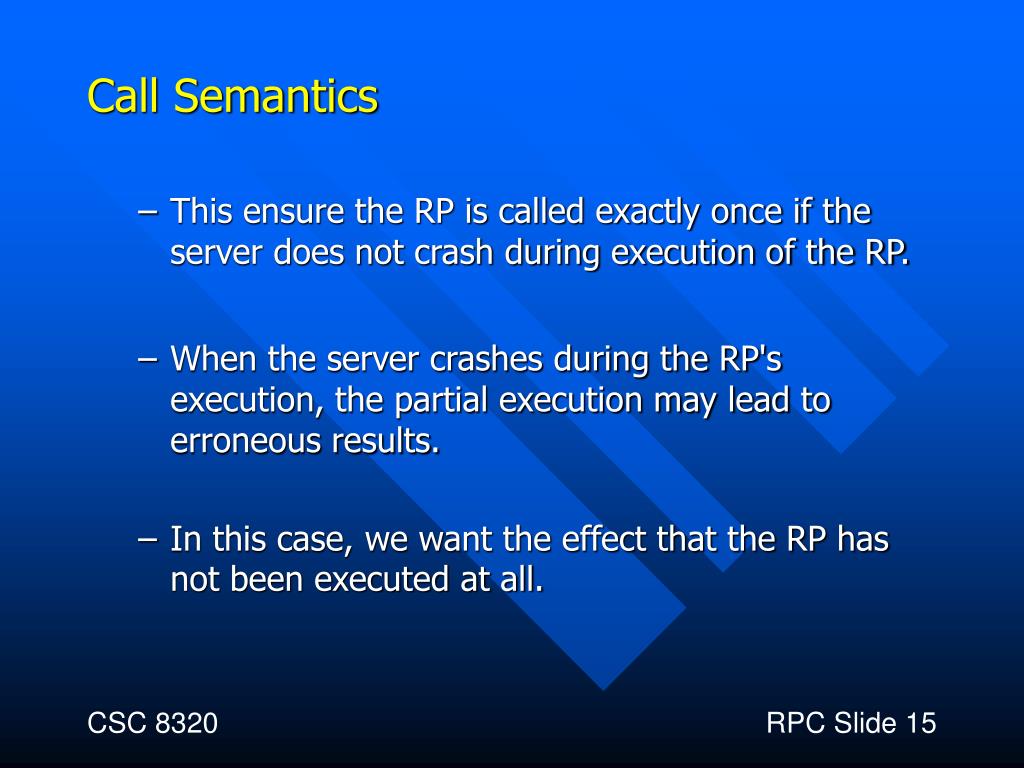 Call Semantics

– This ensure the RP is called exactly once if the server does not crash during execution of the RP.

– When the server crashes during the RP's execution, the partial execution may lead to erroneous results.

– In this case, we want the effect that the RP has not been executed at all.

CSC 8320

RPC Slide 15